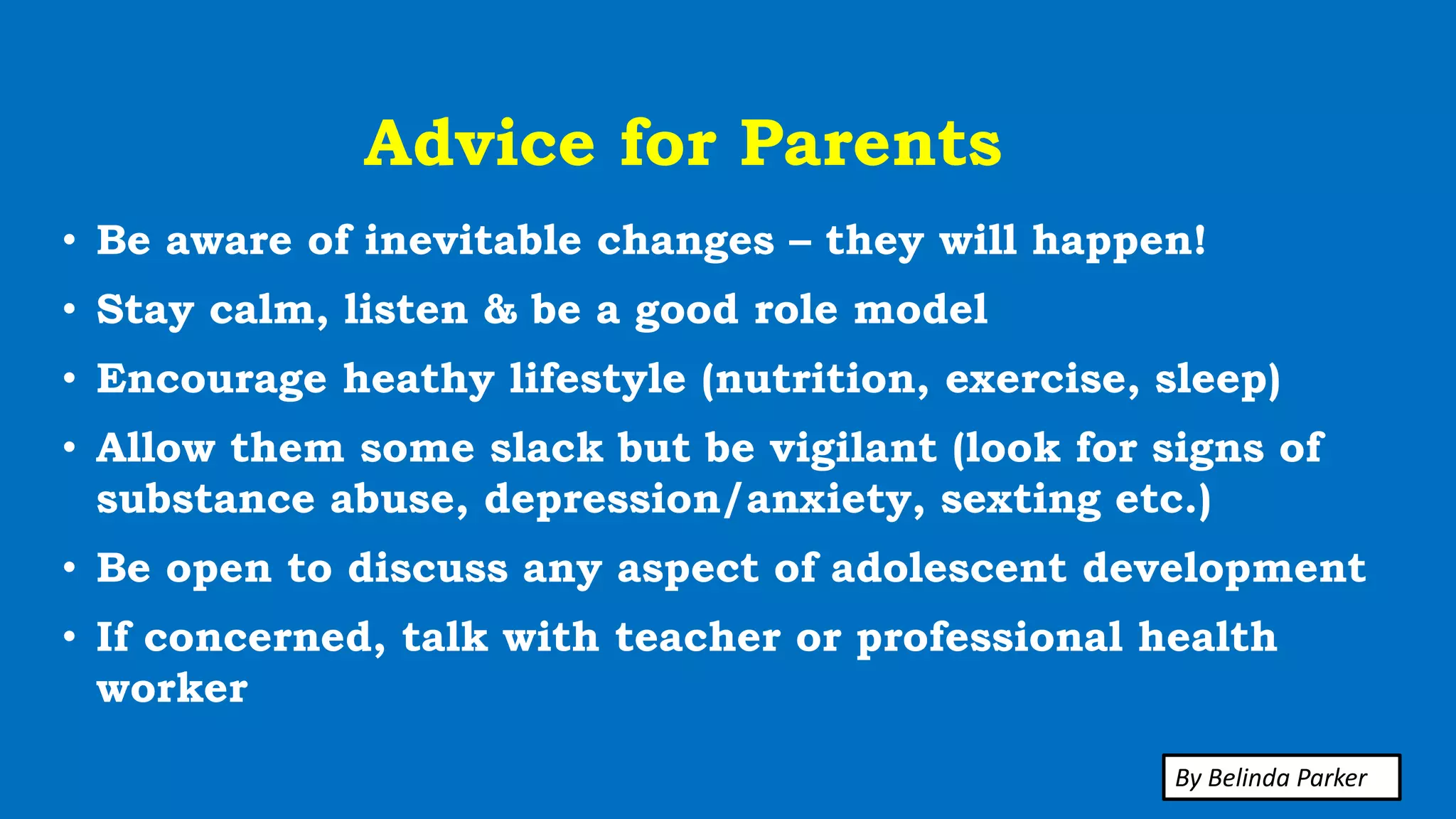 Advice for Parents

• Be aware of inevitable changes – they will happen!
• Stay calm, listen & be a good role model
• Encourage heathy lifestyle (nutrition, exercise, sleep)
• Allow them some slack but be vigilant (look for signs of substance abuse, depression/anxiety, sexting etc.)
• Be open to discuss any aspect of adolescent development
• If concerned, talk with teacher or professional health worker

By Belinda Parker